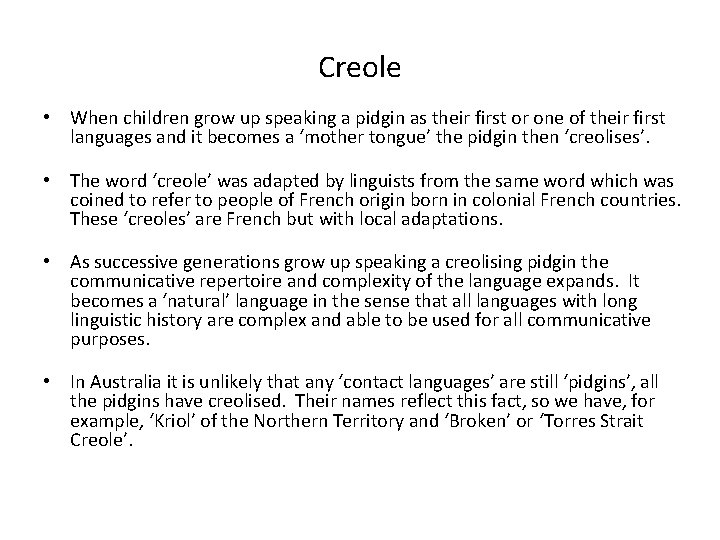 Creole

• When children grow up speaking a pidgin as their first or one of their first languages and it becomes a ‘mother tongue’ the pidgin then ‘creolises’.

• The word ‘creole’ was adapted by linguists from the same word which was coined to refer to people of French origin born in colonial French countries. These ‘creoles’ are French but with local adaptations.

• As successive generations grow up speaking a creolising pidgin the communicative repertoire and complexity of the language expands. It becomes a ‘natural’ language in the sense that all languages with long linguistic history are complex and able to be used for all communicative purposes.

• In Australia it is unlikely that any ‘contact languages’ are still ‘pidgins’, all the pidgins have creolised. Their names reflect this fact, so we have, for example, ‘Kriol’ of the Northern Territory and ‘Broken’ or ‘Torres Strait Creole’.